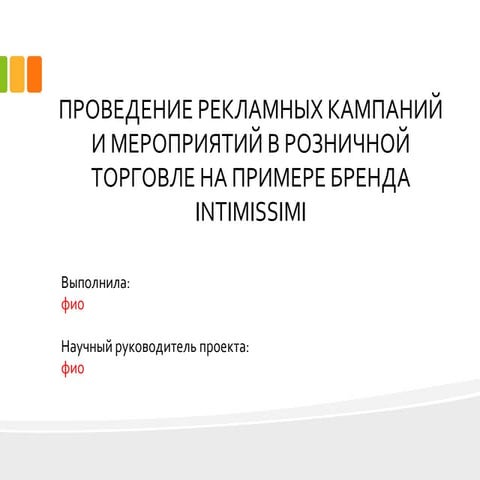 ПРОВЕДЕНИЕ РЕКЛАМНЫХ КАМПАНИЙ И МЕРОПРИЯТИЙ В РОЗНИЧНОЙ ТОРГОВЛЕ НА ПРИМЕРЕ БРЕНДА INTIMISSIMI

Выполнила:
фио

Научный руководитель проекта:
фио